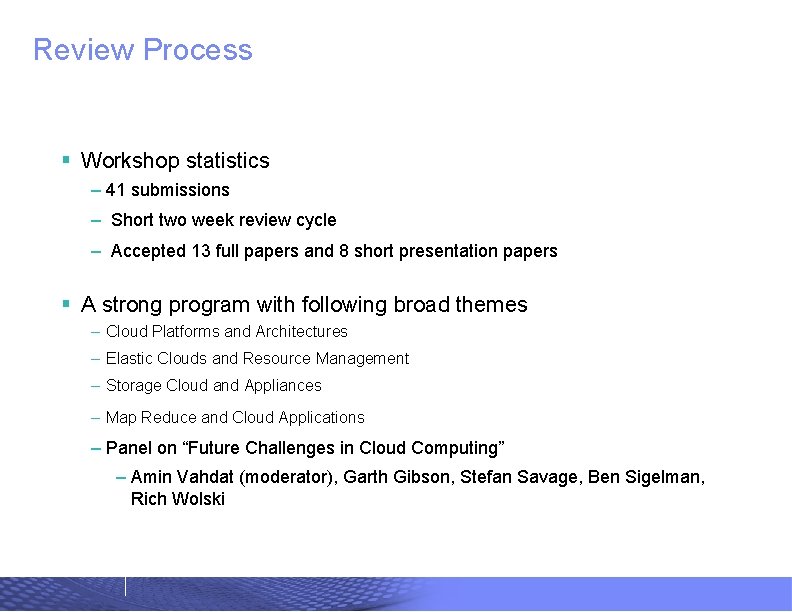 Review Process

▪ Workshop statistics
– 41 submissions
– Short two week review cycle
– Accepted 13 full papers and 8 short presentation papers

▪ A strong program with following broad themes
– Cloud Platforms and Architectures
– Elastic Clouds and Resource Management
– Storage Cloud and Appliances
– Map Reduce and Cloud Applications
– Panel on “Future Challenges in Cloud Computing”
– Amin Vahdat (moderator), Garth Gibson, Stefan Savage, Ben Sigelman, Rich Wolski